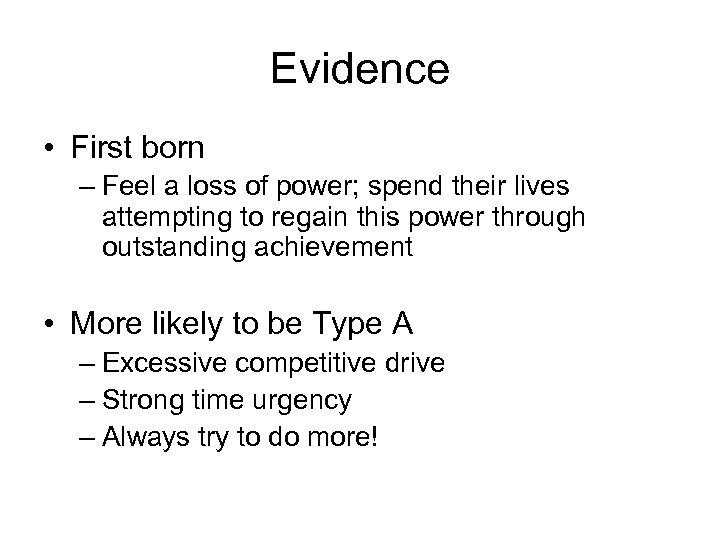 Evidence

• First born
– Feel a loss of power; spend their lives attempting to regain this power through outstanding achievement

• More likely to be Type A
– Excessive competitive drive
– Strong time urgency
– Always try to do more!